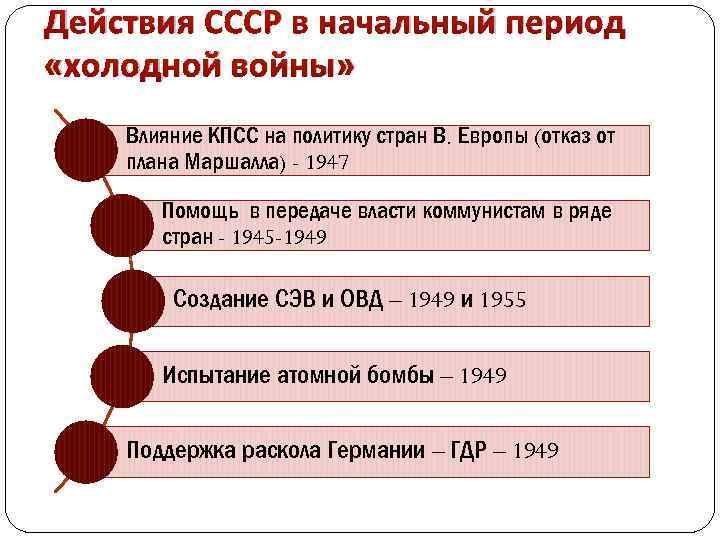 Действия СССР в начальный период «холодной войны»

Влияние КПСС на политику стран В. Европы (отказ от плана Маршалла) - 1947

Помощь в передаче власти коммунистам в ряде стран - 1945-1949

Создание СЭВ и ОВД – 1949 и 1955

Испытание атомной бомбы – 1949

Поддержка раскола Германии – ГДР – 1949